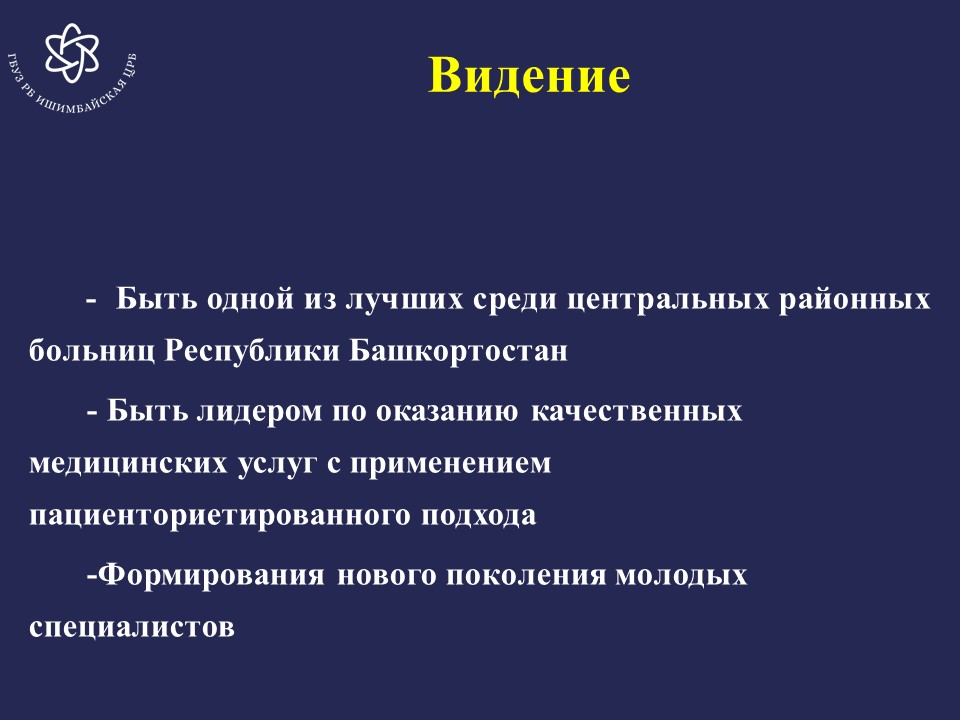 ГБУЗ РБ ИШИМБАЙСКАЯ ЦРБ

Видение

- Быть одной из лучших среди центральных районных больниц Республики Башкортостан

- Быть лидером по оказанию качественных медицинских услуг с применением пациенториетированного подхода

-Формирования нового поколения молодых специалистов